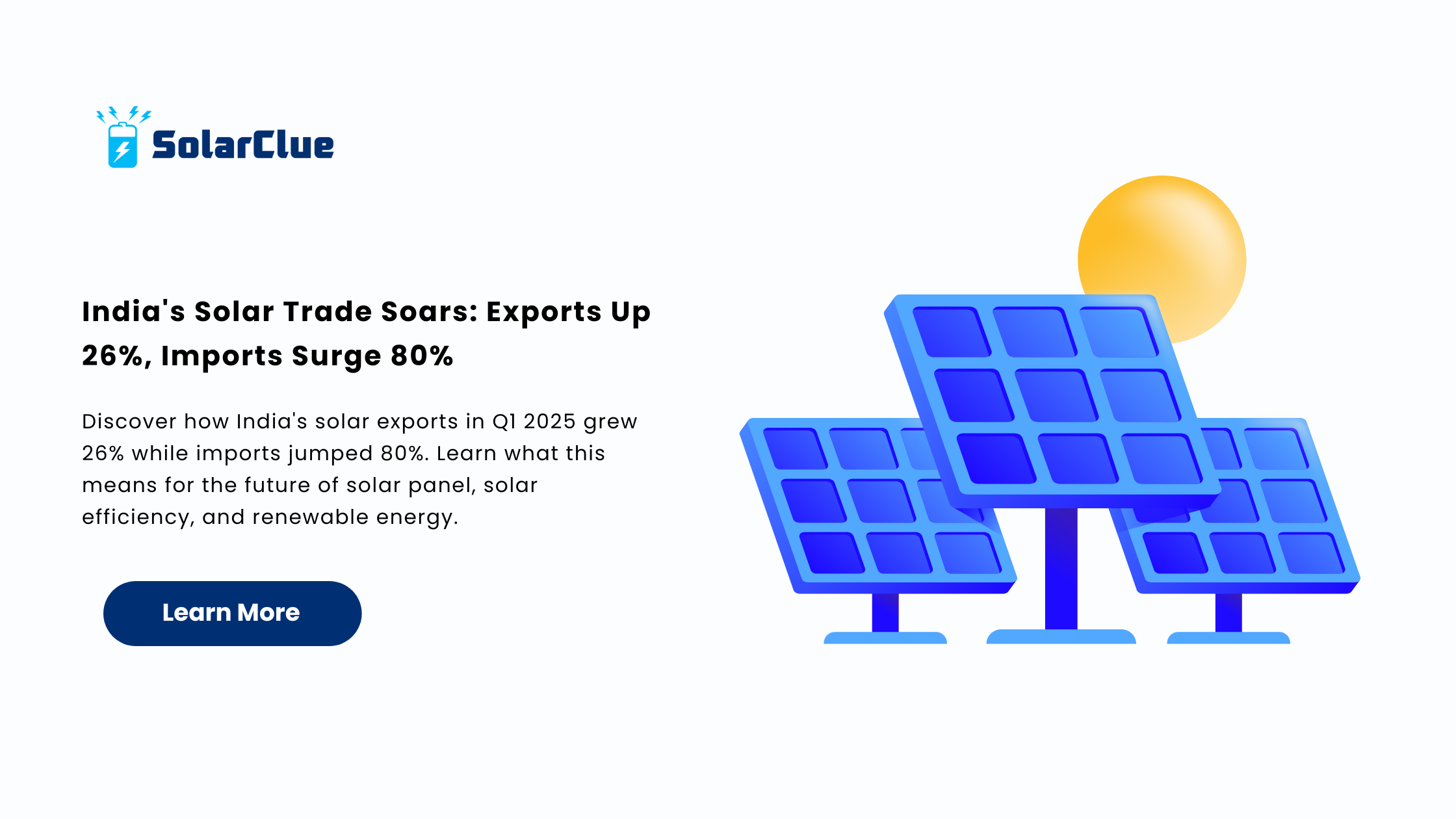 SolarClue

India's Solar Trade Soars: Exports Up 26%, Imports Surge 80%

Discover how India's solar exports in Q1 2025 grew 26% while imports jumped 80%. Learn what this means for the future of solar panel, solar efficiency, and renewable energy.

Learn More